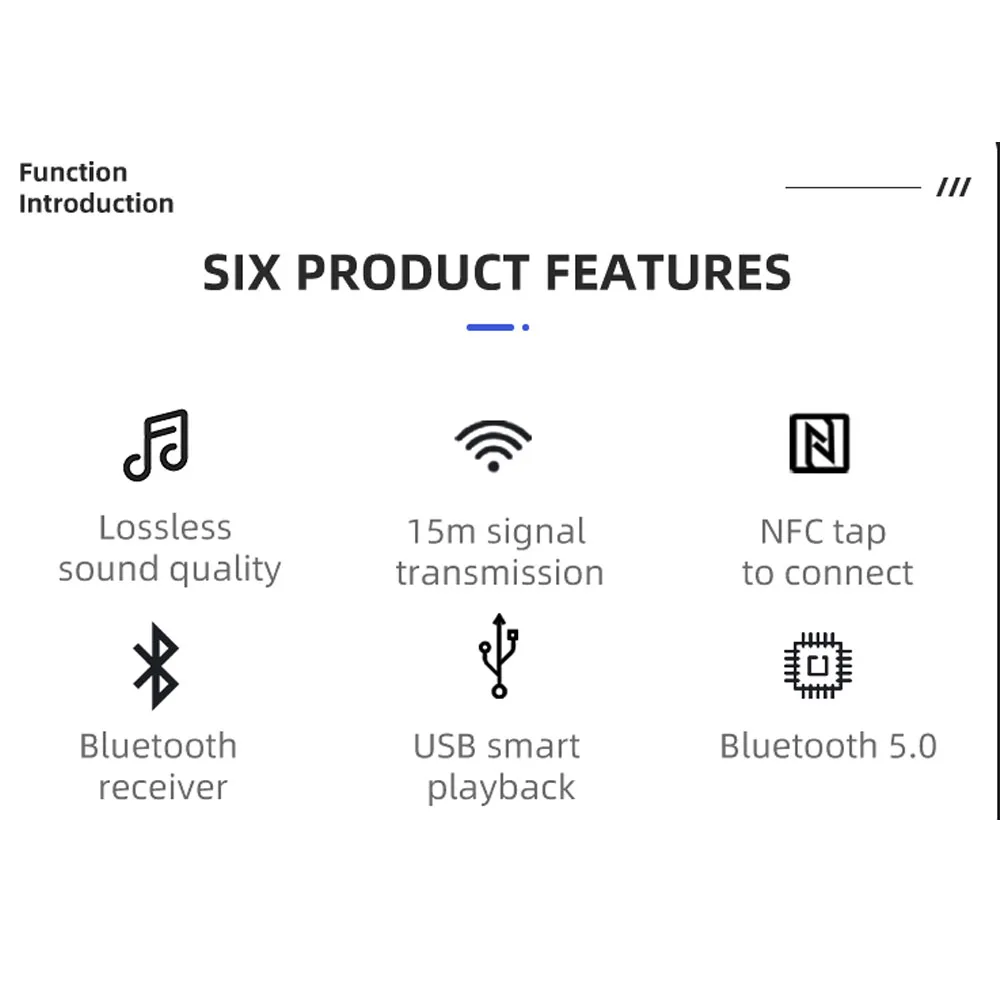 Function Introduction

///

SIX PRODUCT FEATURES

Lossless sound quality

15m signal transmission

NFC tap to connect

Bluetooth receiver

USB smart playback

Bluetooth 5.0